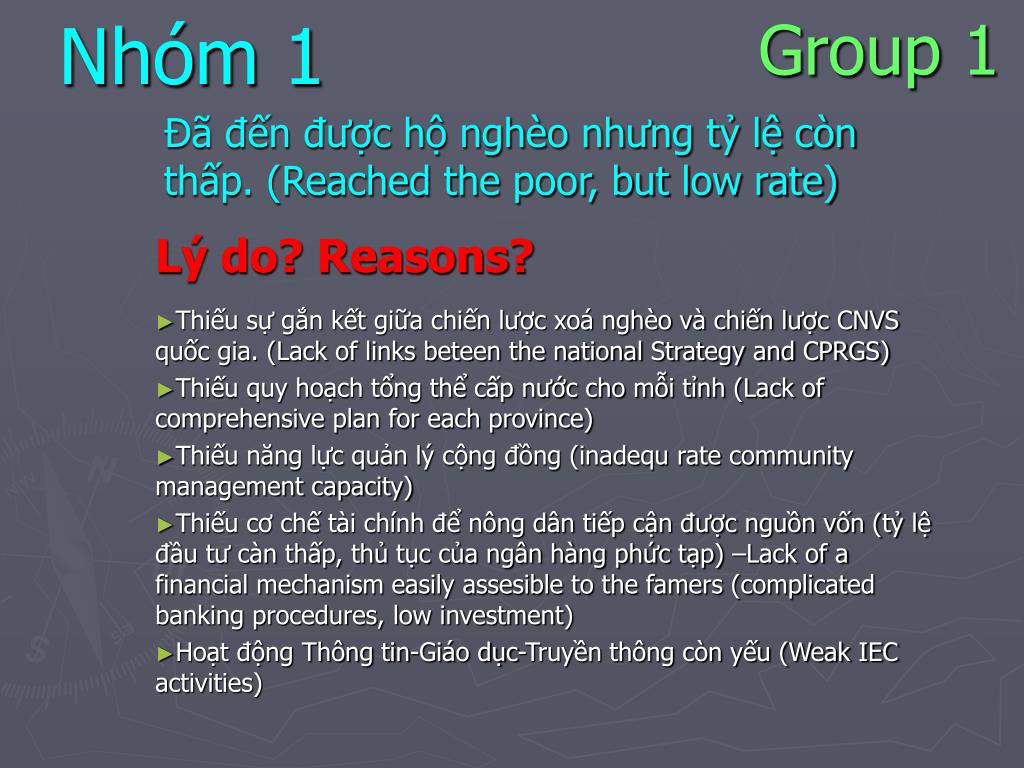 Nhóm 1

Group 1

Đã đến được hộ nghèo nhưng tỷ lệ còn thấp. (Reached the poor, but low rate)

Lý do? Reasons?

►Thiếu sự gắn kết giữa chiến lược xoá nghèo và chiến lược CNVS quốc gia. (Lack of links beteen the national Strategy and CPRGS)

►Thiếu quy hoạch tổng thể cấp nước cho mỗi tỉnh (Lack of comprehensive plan for each province)

►Thiếu năng lực quản lý cộng đồng (inadequ rate community management capacity)

►Thiếu cơ chế tài chính để nông dân tiếp cận được nguồn vốn (tỷ lệ đầu tư càn thấp, thủ tục của ngân hàng phức tạp) –Lack of a financial mechanism easily assesible to the famers (complicated banking procedures, low investment)

►Hoạt động Thông tin-Giáo dục-Truyền thông còn yếu (Weak IEC activities)